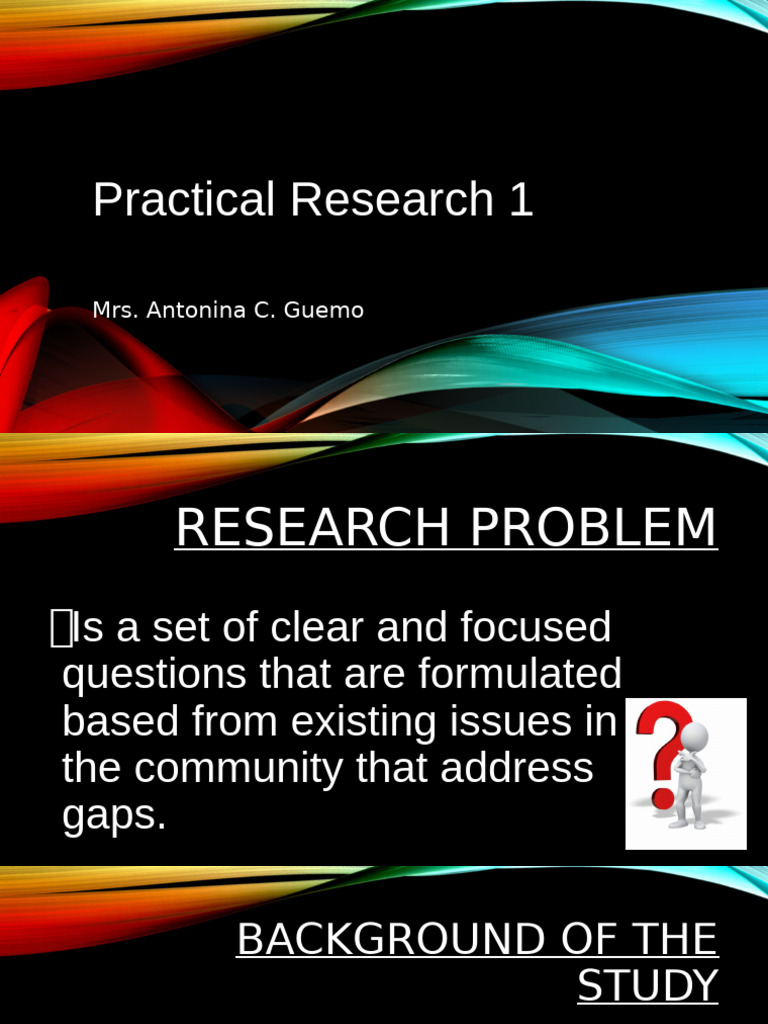 Practical Research 1

Mrs. Antonina C. Guemo

RESEARCH PROBLEM

Is a set of clear and focused questions that are formulated based from existing issues in the community that address gaps.

BACKGROUND OF THE STUDY